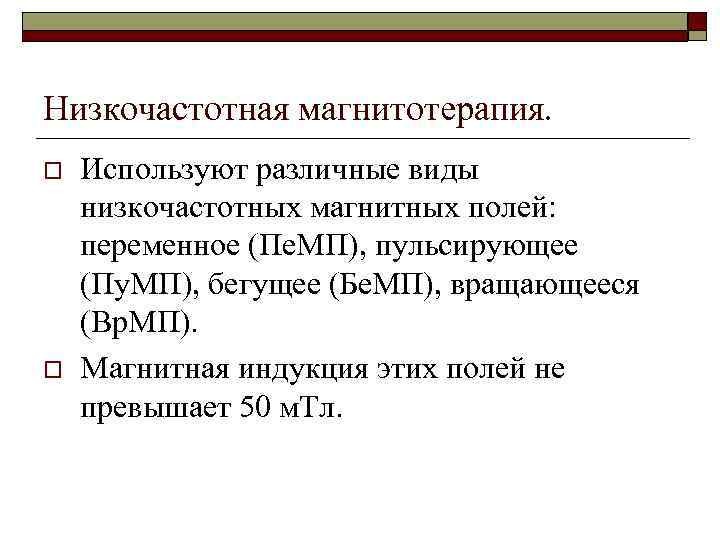 Низкочастотная магнитотерапия.

Используют различные виды низкочастотных магнитных полей: переменное (ПеМП), пульсирующее (ПуМП), бегущее (БеМП), вращающееся (ВрМП).

Магнитная индукция этих полей не превышает 50 мТл.